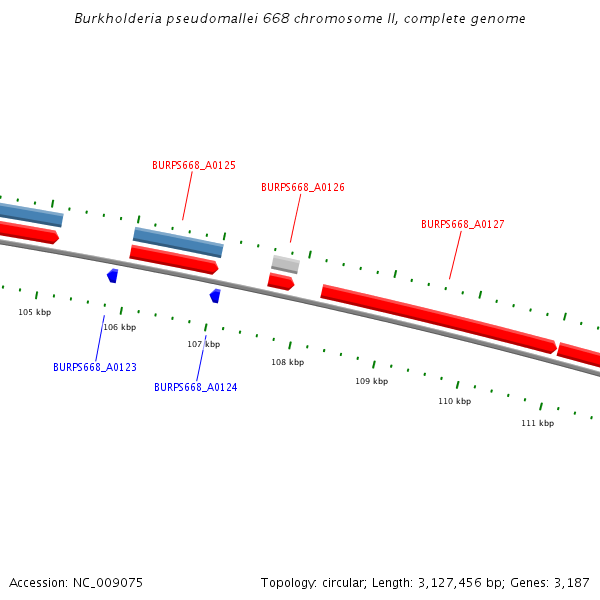 Burkholderia pseudomallei 668 chromosome II, complete genome

BURPS668_A0125

BURPS668_A0126

BURPS668_A0127

105 kbp

106 kbp

107 kbp

108 kbp

109 kbp

110 kbp

111 kbp

BURPS668_A0123

BURPS668_A0124

Accession: NC_009075

Topology: circular; Length: 3,127,456 bp; Genes: 3,187